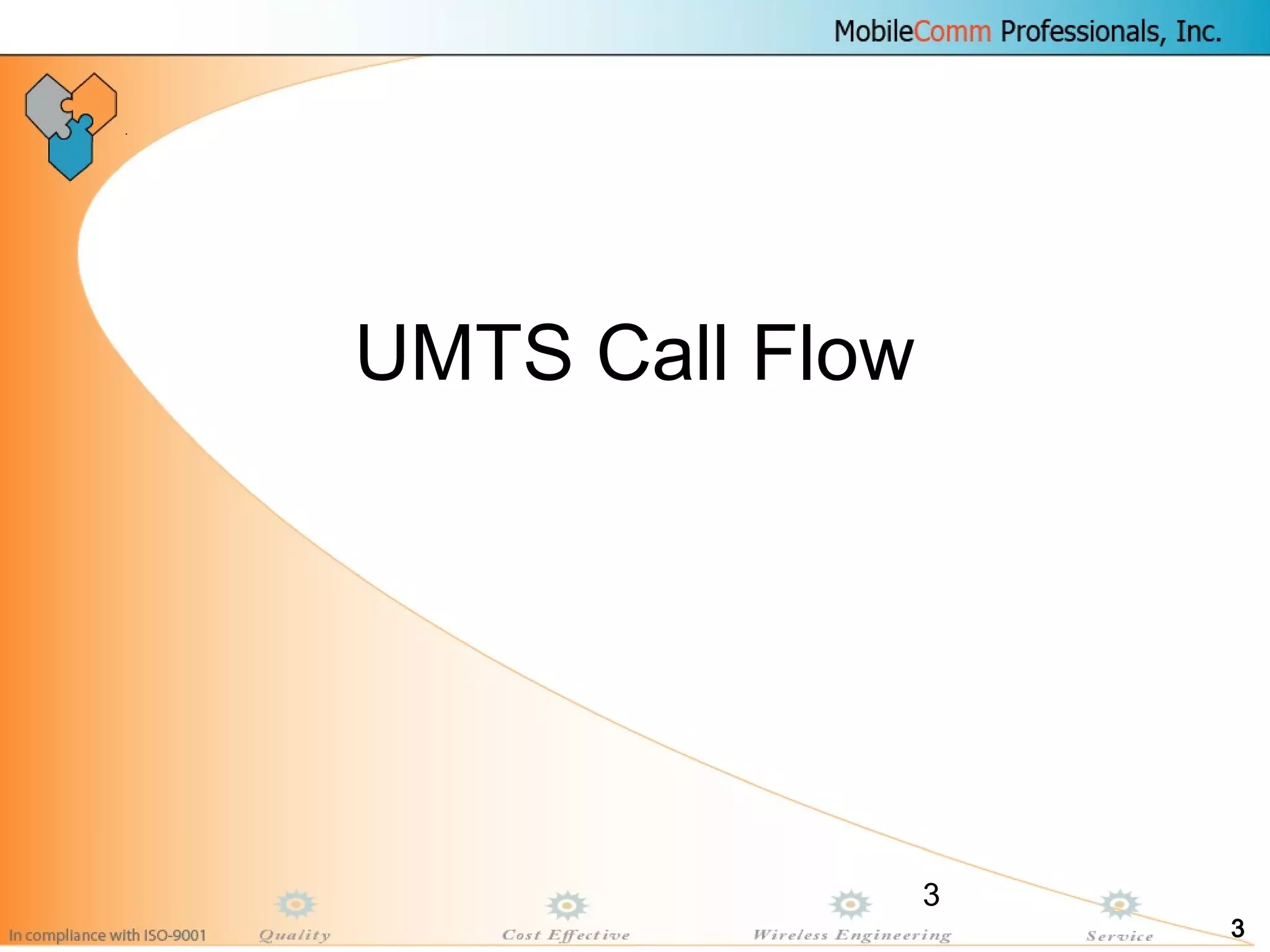 MobileComm Professionals, Inc.

UMTS Call Flow

3

In compliance with ISO-9001 Quality Cost Effective Wireless Engineering Service

3